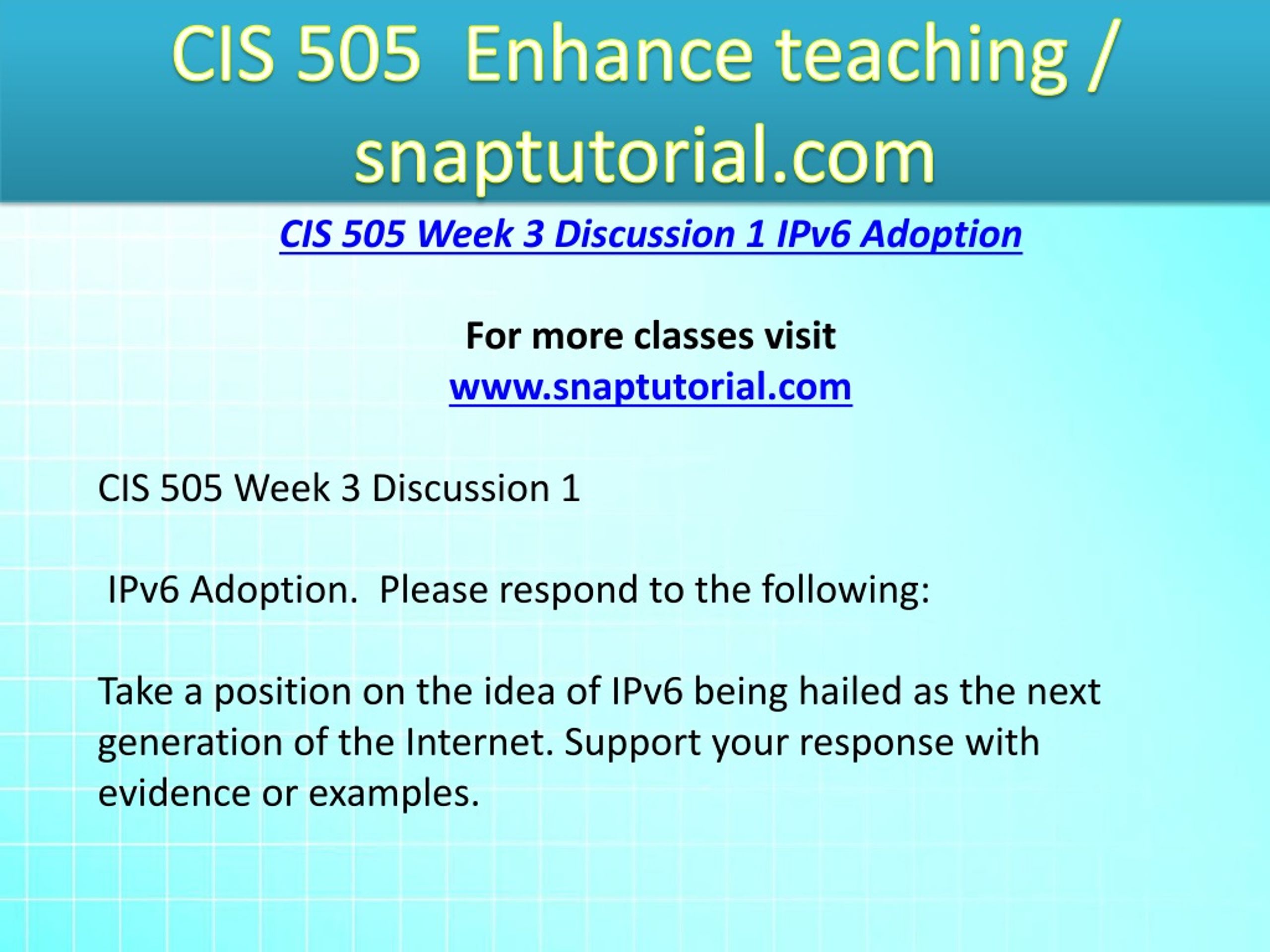 CIS 505 Enhance teaching / snaptutorial.com

CIS 505 Week 3 Discussion 1 IPv6 Adoption

For more classes visit
www.snaptutorial.com

CIS 505 Week 3 Discussion 1

IPv6 Adoption. Please respond to the following:

Take a position on the idea of IPv6 being hailed as the next generation of the Internet. Support your response with evidence or examples.